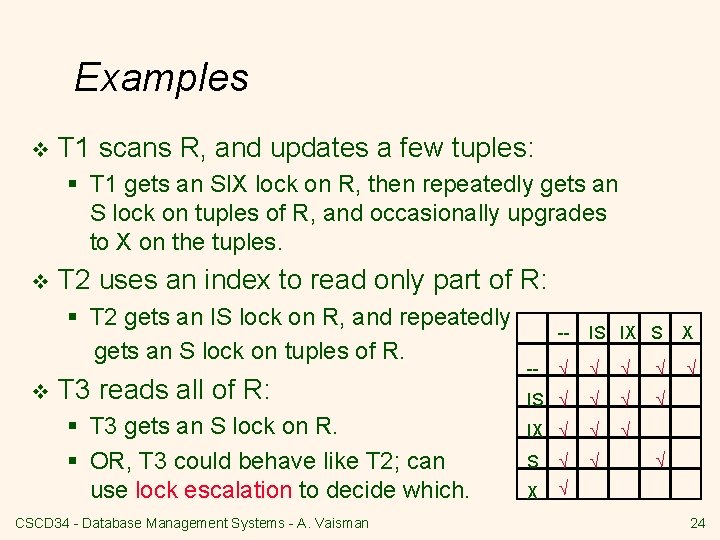 Examples

❖ T1 scans R, and updates a few tuples:

▪ T1 gets an SIX lock on R, then repeatedly gets an S lock on tuples of R, and occasionally upgrades to X on the tuples.

❖ T2 uses an index to read only part of R:

▪ T2 gets an IS lock on R, and repeatedly gets an S lock on tuples of R.

❖ T3 reads all of R:

▪ T3 gets an S lock on R.

▪ OR, T3 could behave like T2; can use lock escalation to decide which.

| | -- | IS | IX | S | X |
|---|---|---|---|---|---|
| -- | √ | √ | √ | √ | √ |
| IS | √ | √ | √ | √ | |
| IX | √ | √ | √ | | |
| S | √ | √ | | √ | |
| X | √ | | | | |

CSCD34 - Database Management Systems - A. Vaisman

24